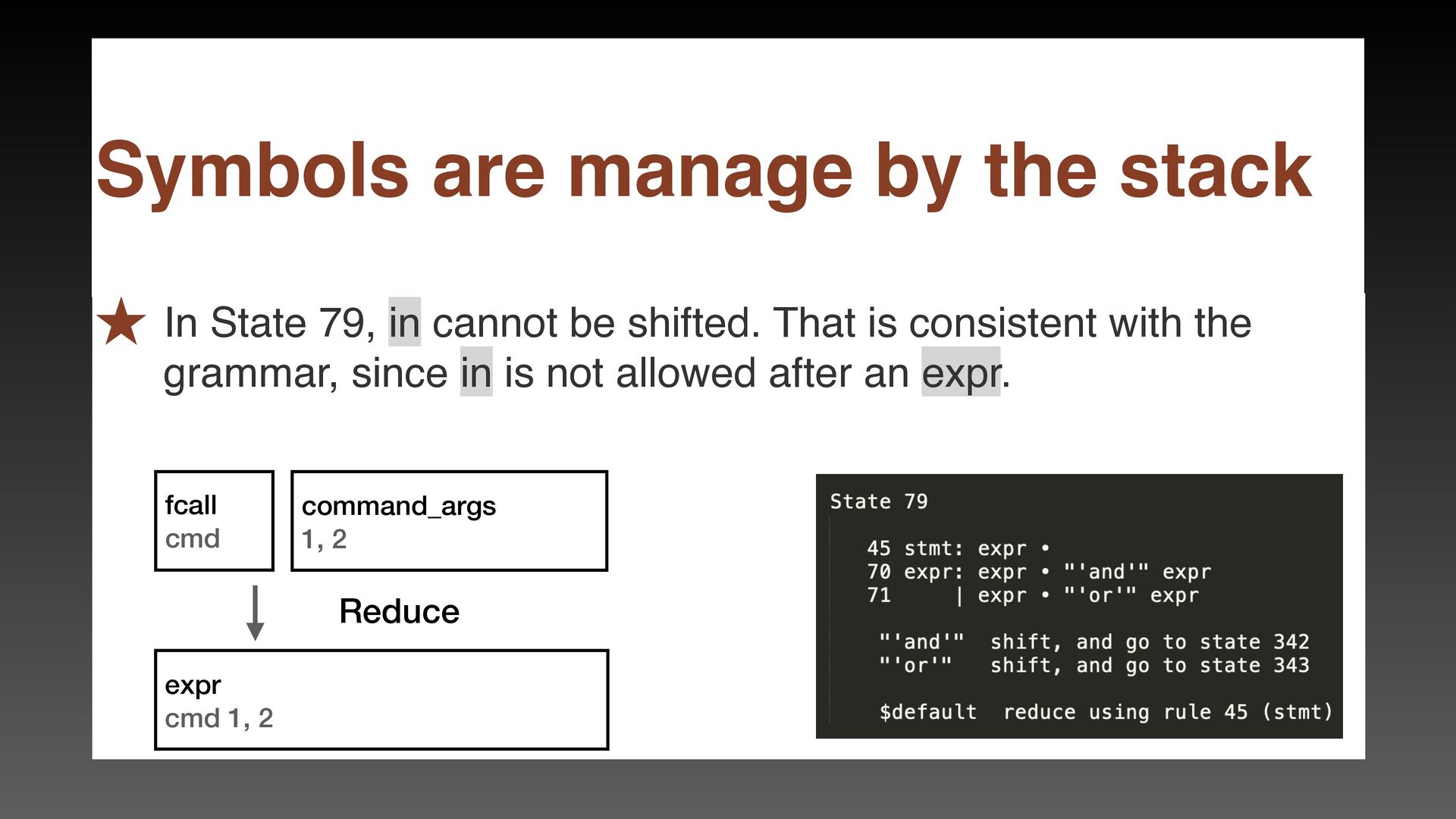 Symbols are manage by the stack

★ In State 79, in cannot be shifted. That is consistent with the grammar, since in is not allowed after an expr.

fcall
cmd

command_args
1, 2

Reduce

expr
cmd 1, 2

State 79

45 stmt: expr •
70 expr: expr • "'and'" expr
71     | expr • "'or'" expr

"'and'"  shift, and go to state 342
"'or'"   shift, and go to state 343

$default  reduce using rule 45 (stmt)